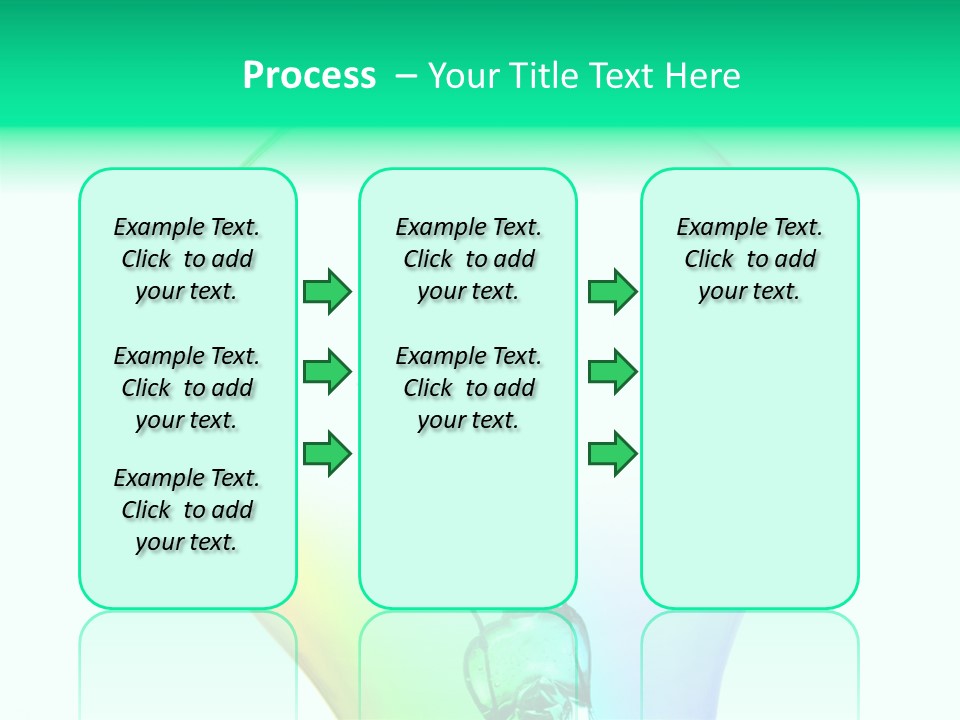 Process – Your Title Text Here

Example Text. Click to add your text.

Example Text. Click to add your text.

Example Text. Click to add your text.

Example Text. Click to add your text.

Example Text. Click to add your text.

Example Text. Click to add your text.